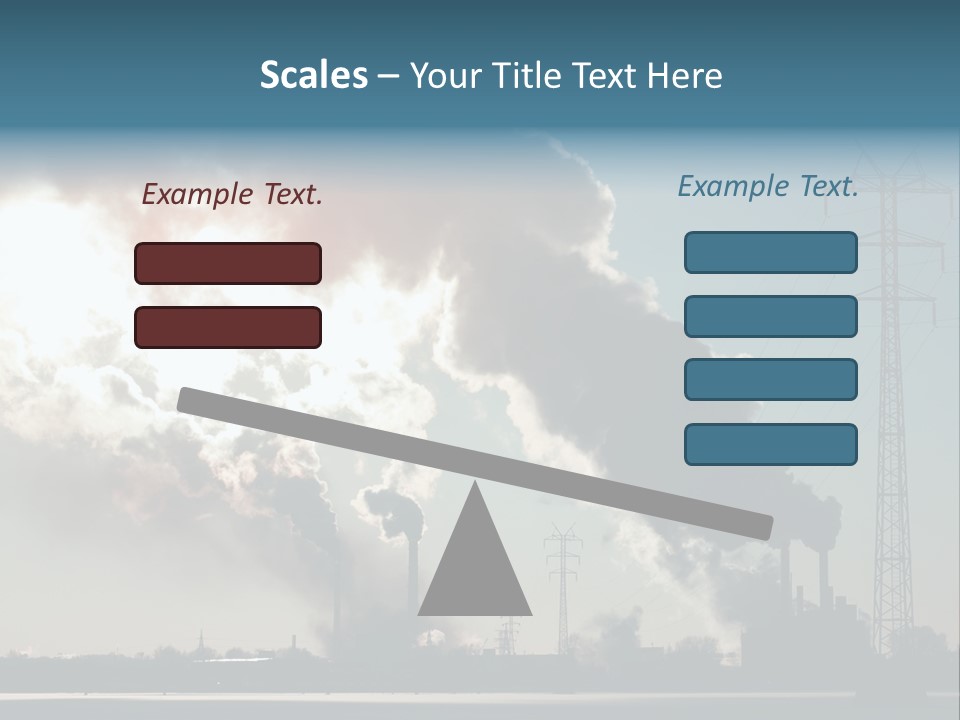 Scales – Your Title Text Here

Example Text.

Example Text.